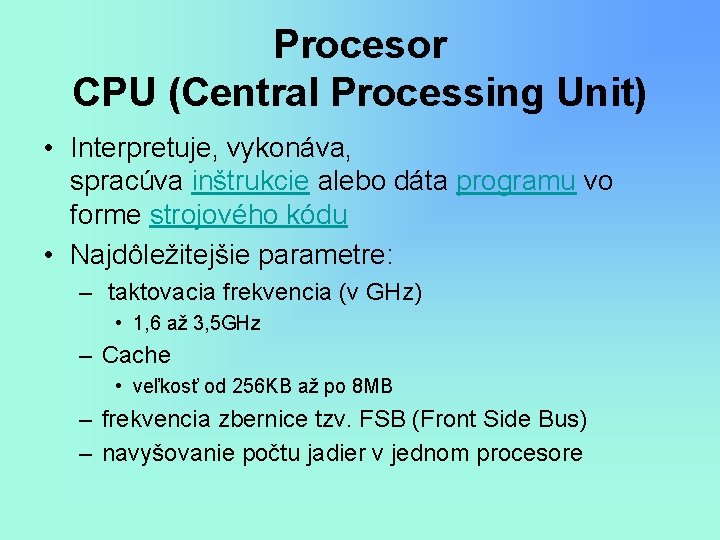 Procesor
CPU (Central Processing Unit)

• Interpretuje, vykonáva, spracúva inštrukcie alebo dáta programu vo forme strojového kódu
• Najdôležitejšie parametre:
– taktovacia frekvencia (v GHz)
• 1,6 až 3,5GHz
– Cache
• veľkosť od 256KB až po 8MB
– frekvencia zbernice tzv. FSB (Front Side Bus)
– navyšovanie počtu jadier v jednom procesore